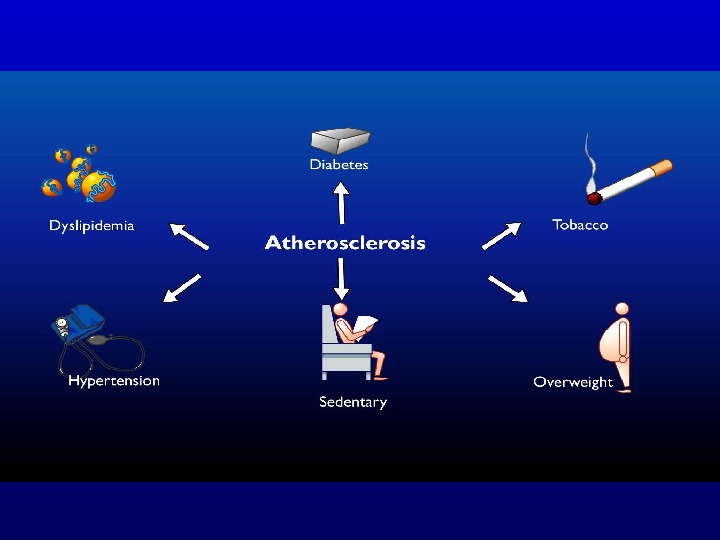 Diabetes

Dyslipidemia

Atherosclerosis

Tobacco

Hypertension

Sedentary

Overweight